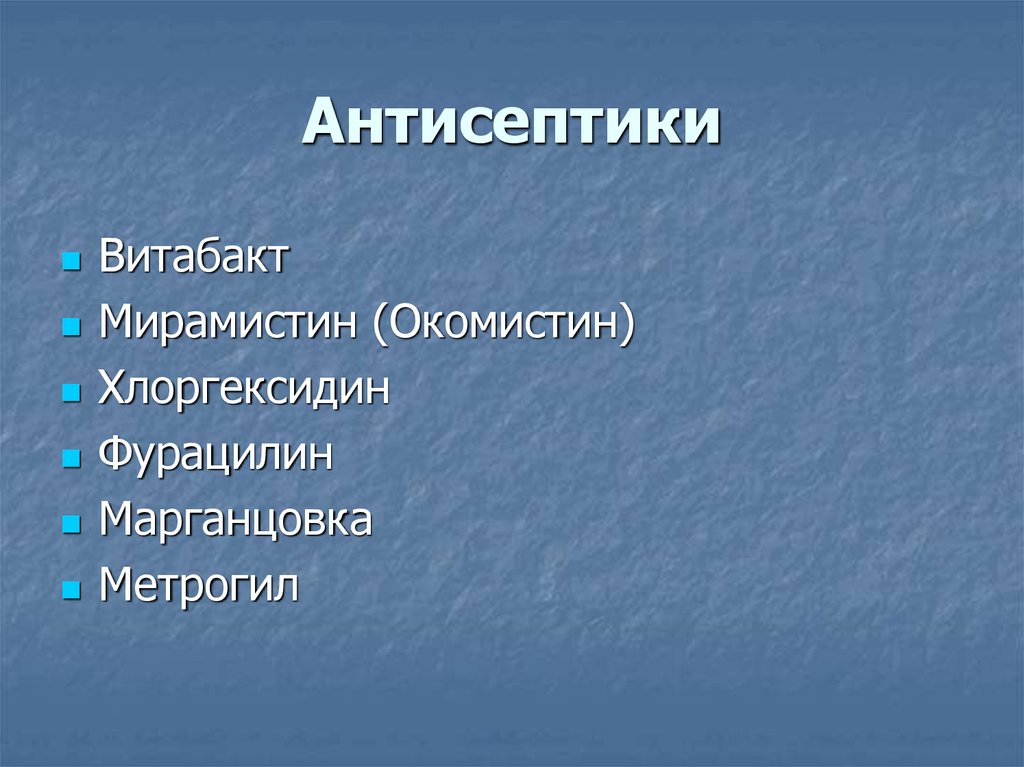 Антисептики

- Витабакт
- Мирамистин (Окомистин)
- Хлоргексидин
- Фурацилин
- Марганцовка
- Метрогил